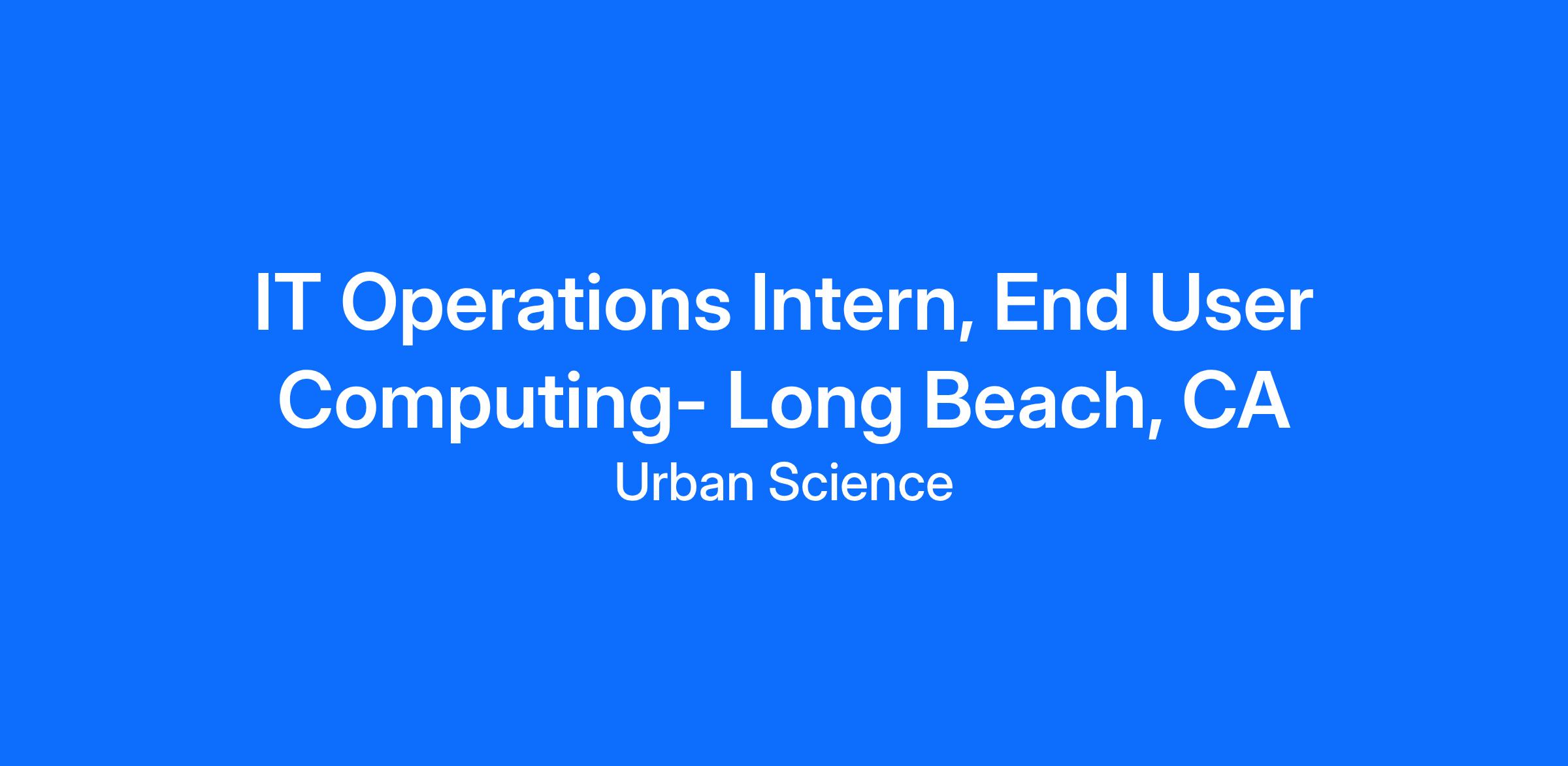 IT Operations Intern, End User Computing- Long Beach, CA

Urban Science